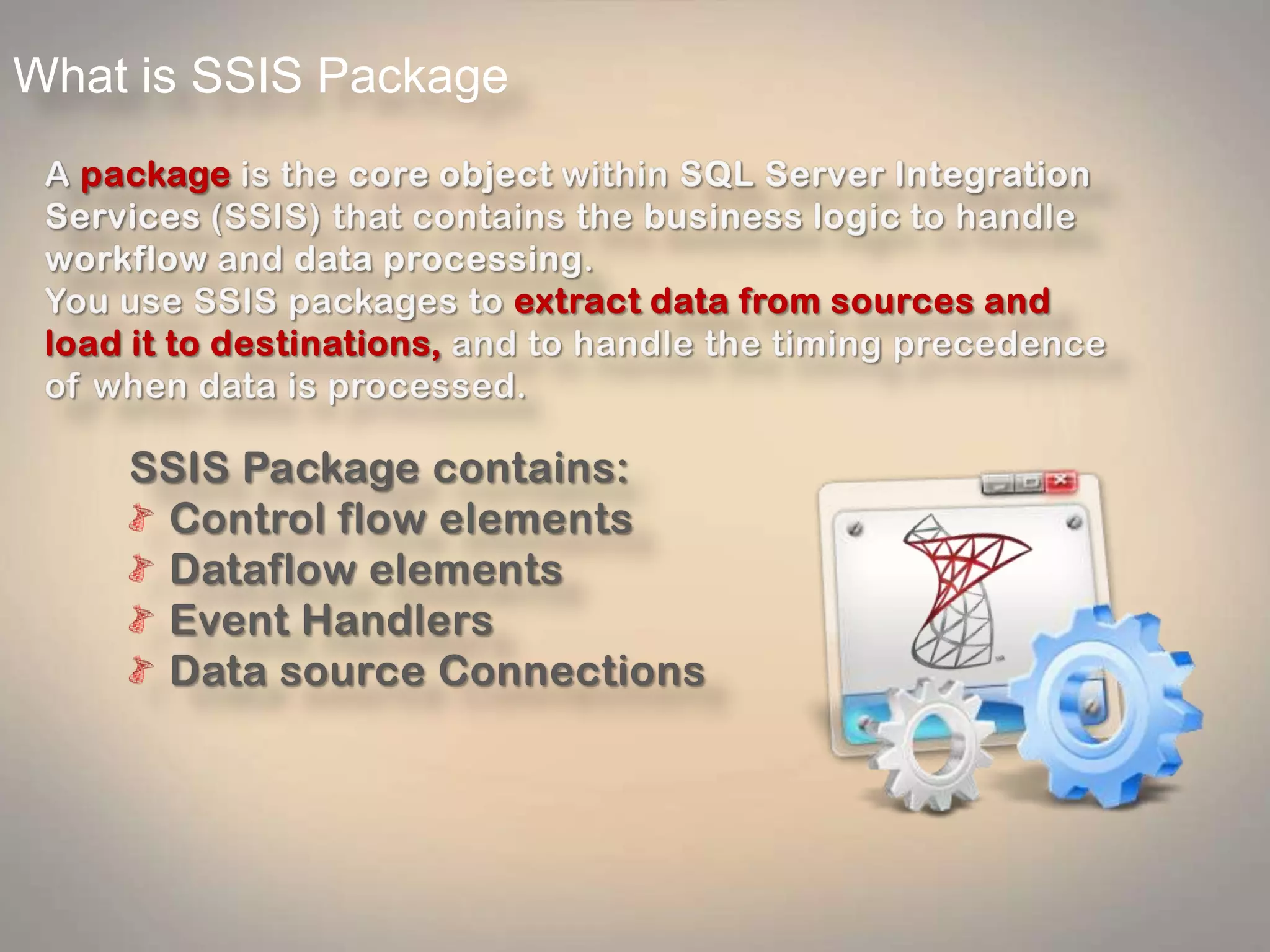 What is SSIS Package

A package is the core object within SQL Server Integration Services (SSIS) that contains the business logic to handle workflow and data processing.
You use SSIS packages to extract data from sources and load it to destinations, and to handle the timing precedence of when data is processed.

SSIS Package contains:
Control flow elements
Dataflow elements
Event Handlers
Data source Connections